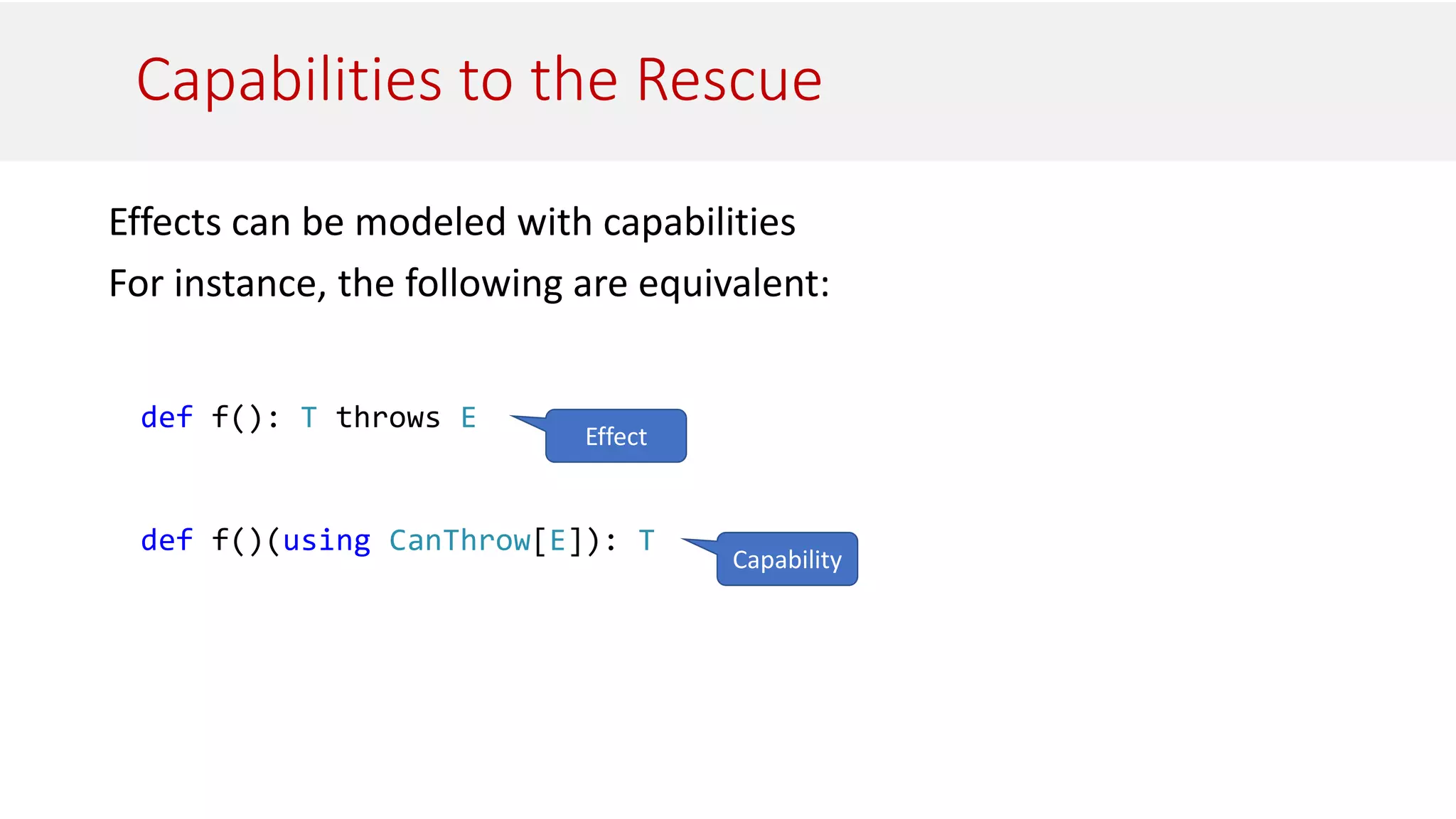 Capabilities to the Rescue

Effects can be modeled with capabilities

For instance, the following are equivalent:

def f(): T throws E

Effect

def f()(using CanThrow[E]): T

Capability